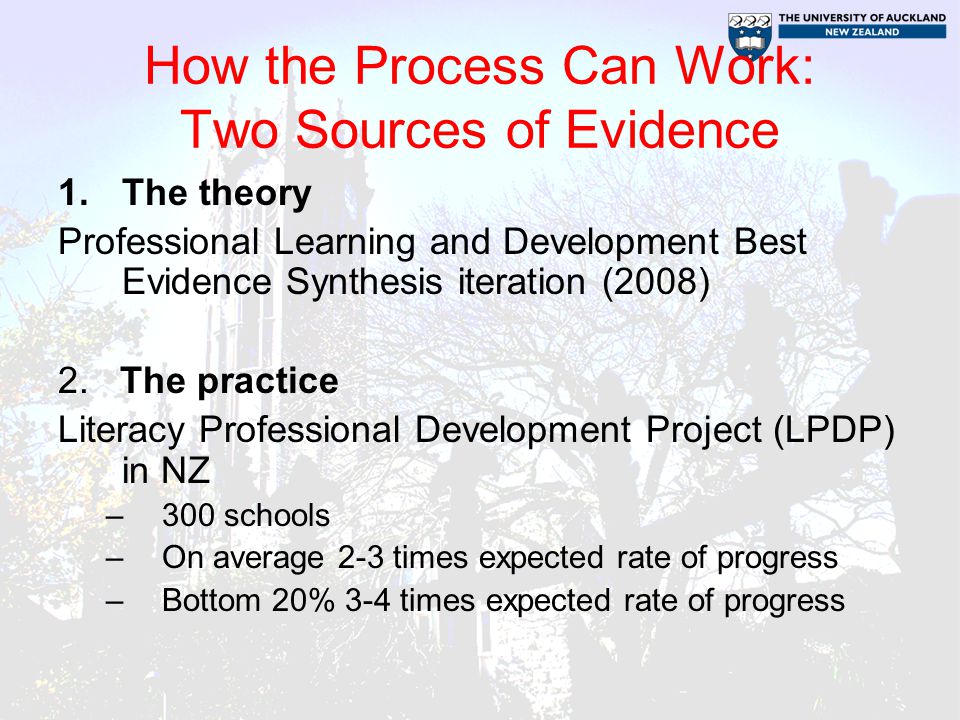 THE UNIVERSITY OF AUCKLAND
NEW ZEALAND

How the Process Can Work:
Two Sources of Evidence

1. The theory

Professional Learning and Development Best Evidence Synthesis iteration (2008)

2. The practice

Literacy Professional Development Project (LPDP) in NZ

– 300 schools
– On average 2-3 times expected rate of progress
– Bottom 20% 3-4 times expected rate of progress